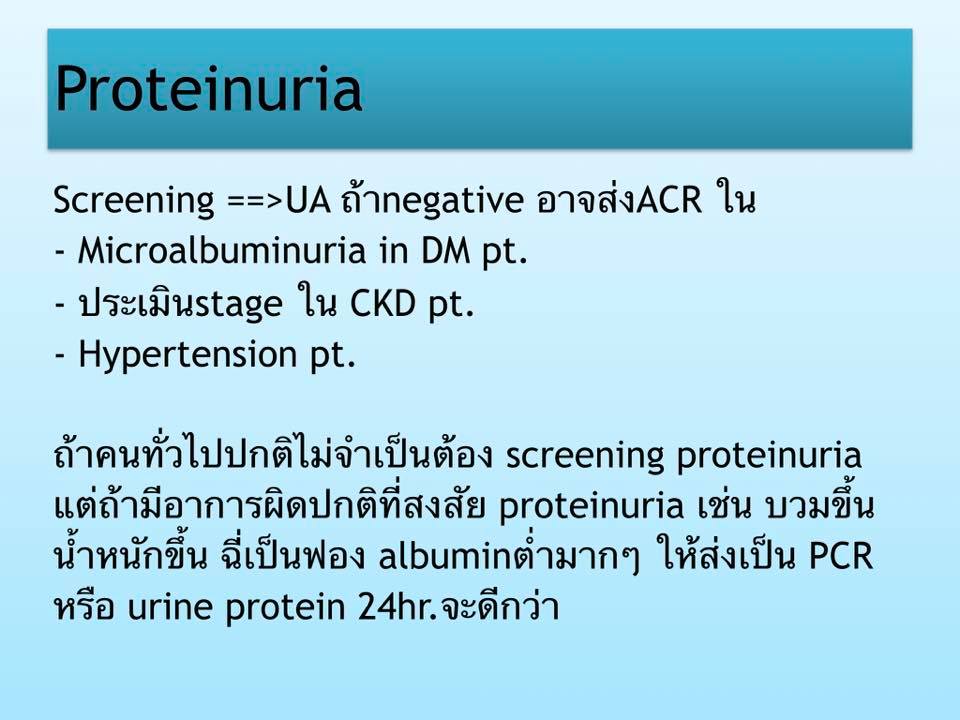 Proteinuria

Screening ==>UA ถ้าnegative อาจส่งACR ใน
- Microalbuminuria in DM pt.
- ประเมินstage ใน CKD pt.
- Hypertension pt.

ถ้าคนทั่วไปปกติไม่จำเป็นต้อง screening proteinuria แต่ถ้ามีอาการผิดปกติที่สงสัย proteinuria เช่น บวมขึ้น น้ำหนักขึ้น ฉี่เป็นฟอง albuminต่ำมากๆ ให้ส่งเป็น PCR หรือ urine protein 24hr.จะดีกว่า